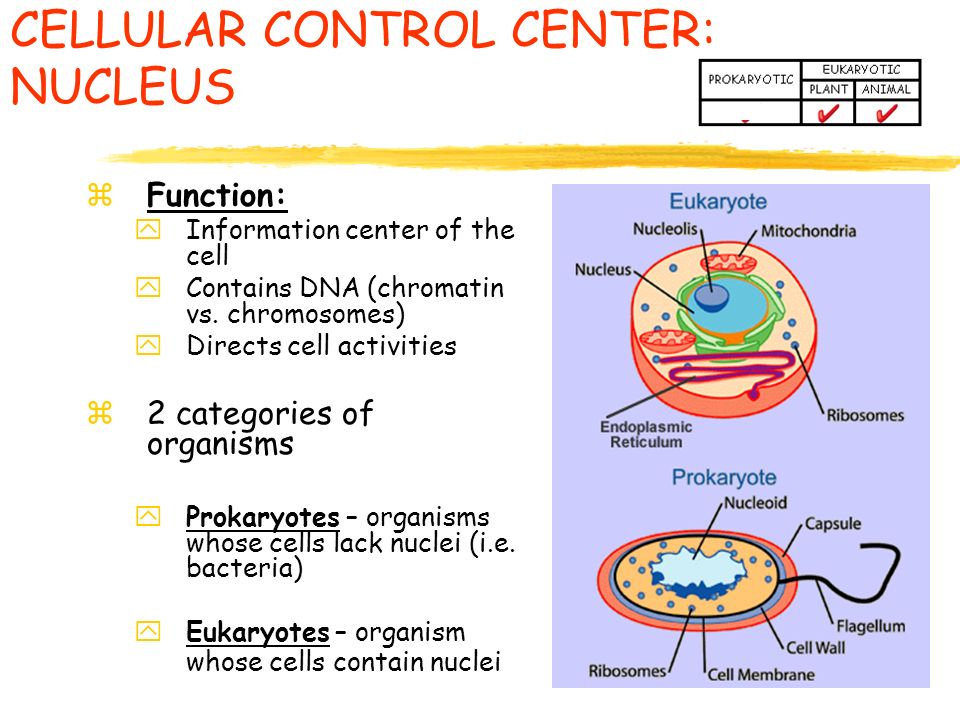 CELLULAR CONTROL CENTER: NUCLEUS

| PROKARYOTIC | EUKARYOTIC | |
|---|---|---|
| | PLANT | ANIMAL |
| | ✔ | ✔ |

Function:
Information center of the cell
Contains DNA (chromatin vs. chromosomes)
Directs cell activities

2 categories of organisms

Prokaryotes – organisms whose cells lack nuclei (i.e. bacteria)

Eukaryotes – organism whose cells contain nuclei

Eukaryote
Nucleolis
Mitochondria
Nucleus
Endoplasmic Reticulum
Ribosomes

Prokaryote
Nucleoid
Capsule
Flagellum
Cell Wall
Ribosomes
Cell Membrane